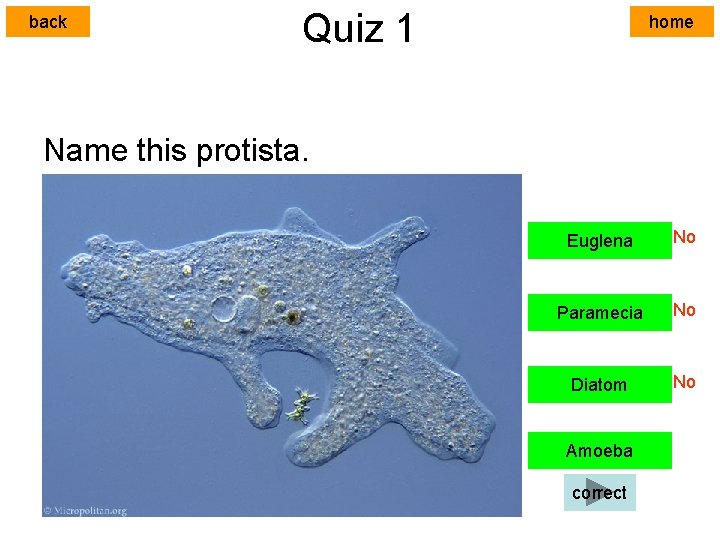 back

Quiz 1

home

Name this protista.

© Micropolitan.org

Euglena No

Paramecia No

Diatom No

Amoeba

correct